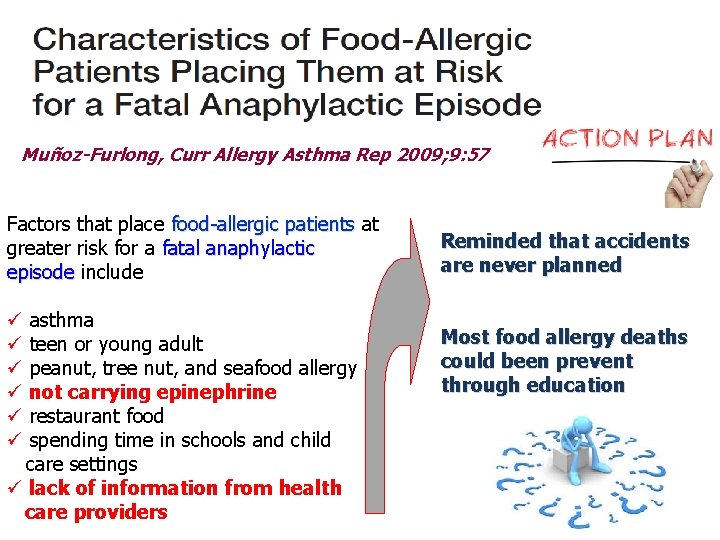 Characteristics of Food-Allergic Patients Placing Them at Risk for a Fatal Anaphylactic Episode

Muñoz-Furlong, Curr Allergy Asthma Rep 2009;9:57

ACTION PLAN

Factors that place food-allergic patients at greater risk for a fatal anaphylactic episode include

✓ asthma
✓ teen or young adult
✓ peanut, tree nut, and seafood allergy
✓ not carrying epinephrine
✓ restaurant food
✓ spending time in schools and child care settings
✓ lack of information from health care providers

Reminded that accidents are never planned

Most food allergy deaths could been prevent through education